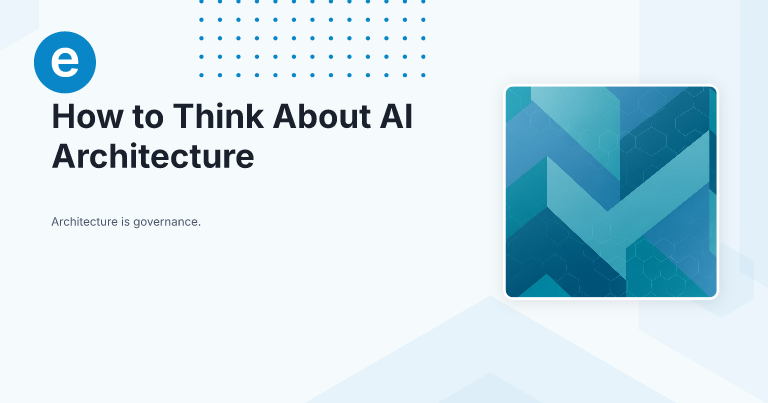 e

How to Think About AI Architecture

Architecture is governance.